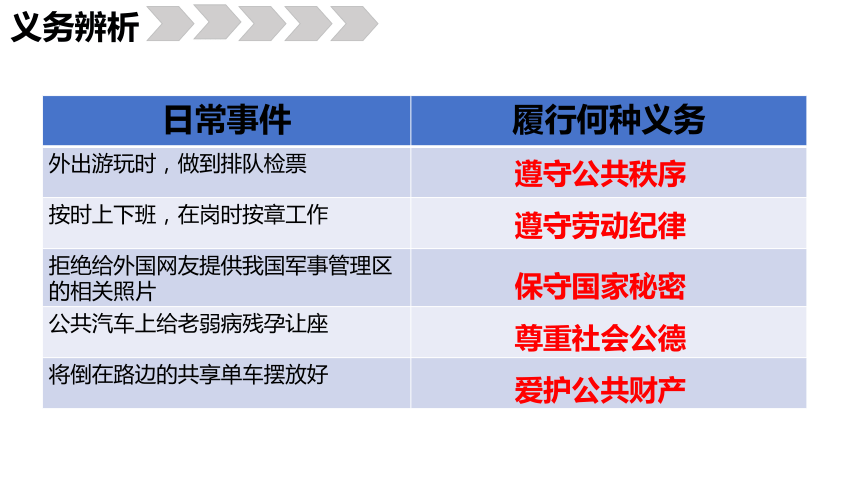 义务辨析

| 日常事件 | 履行何种义务 |
|---|---|
| 外出游玩时，做到排队检票 | 遵守公共秩序 |
| 按时上下班，在岗时按章工作 | 遵守劳动纪律 |
| 拒绝给外国网友提供我国军事管理区的相关照片 | 保守国家秘密 |
| 公共汽车上给老弱病残孕让座 | 尊重社会公德 |
| 将倒在路边的共享单车摆放好 | 爱护公共财产 |